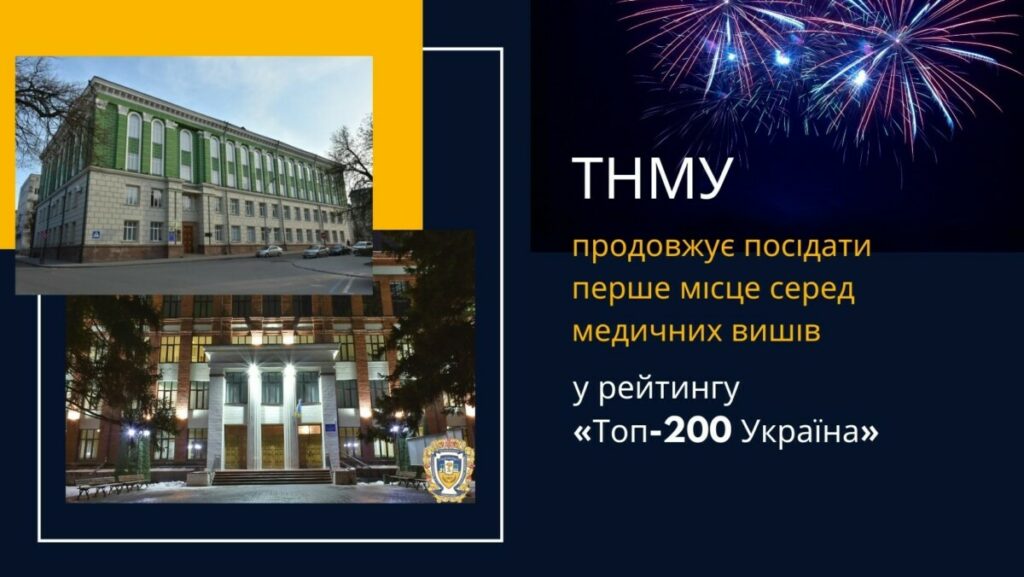 ТНМУ

продовжує посідати перше місце серед медичних вишів

у рейтингу «Топ-200 Україна»